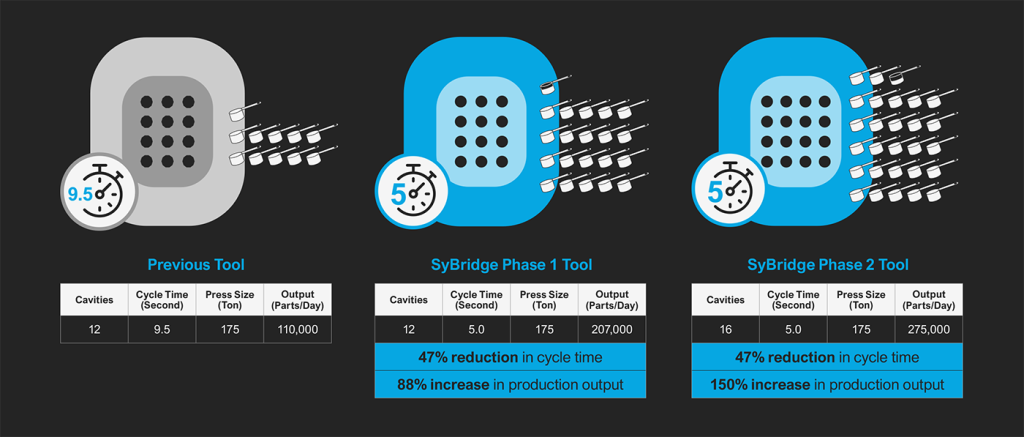 9.5

Previous Tool

| Cavities | Cycle Time (Second) | Press Size (Ton) | Output (Parts/Day) |
|---|---|---|---|
| 12 | 9.5 | 175 | 110,000 |

5

SyBridge Phase 1 Tool

| Cavities | Cycle Time (Second) | Press Size (Ton) | Output (Parts/Day) |
|---|---|---|---|
| 12 | 5.0 | 175 | 207,000 |

47% reduction in cycle time

88% increase in production output

5

SyBridge Phase 2 Tool

| Cavities | Cycle Time (Second) | Press Size (Ton) | Output (Parts/Day) |
|---|---|---|---|
| 16 | 5.0 | 175 | 275,000 |

47% reduction in cycle time

150% increase in production output